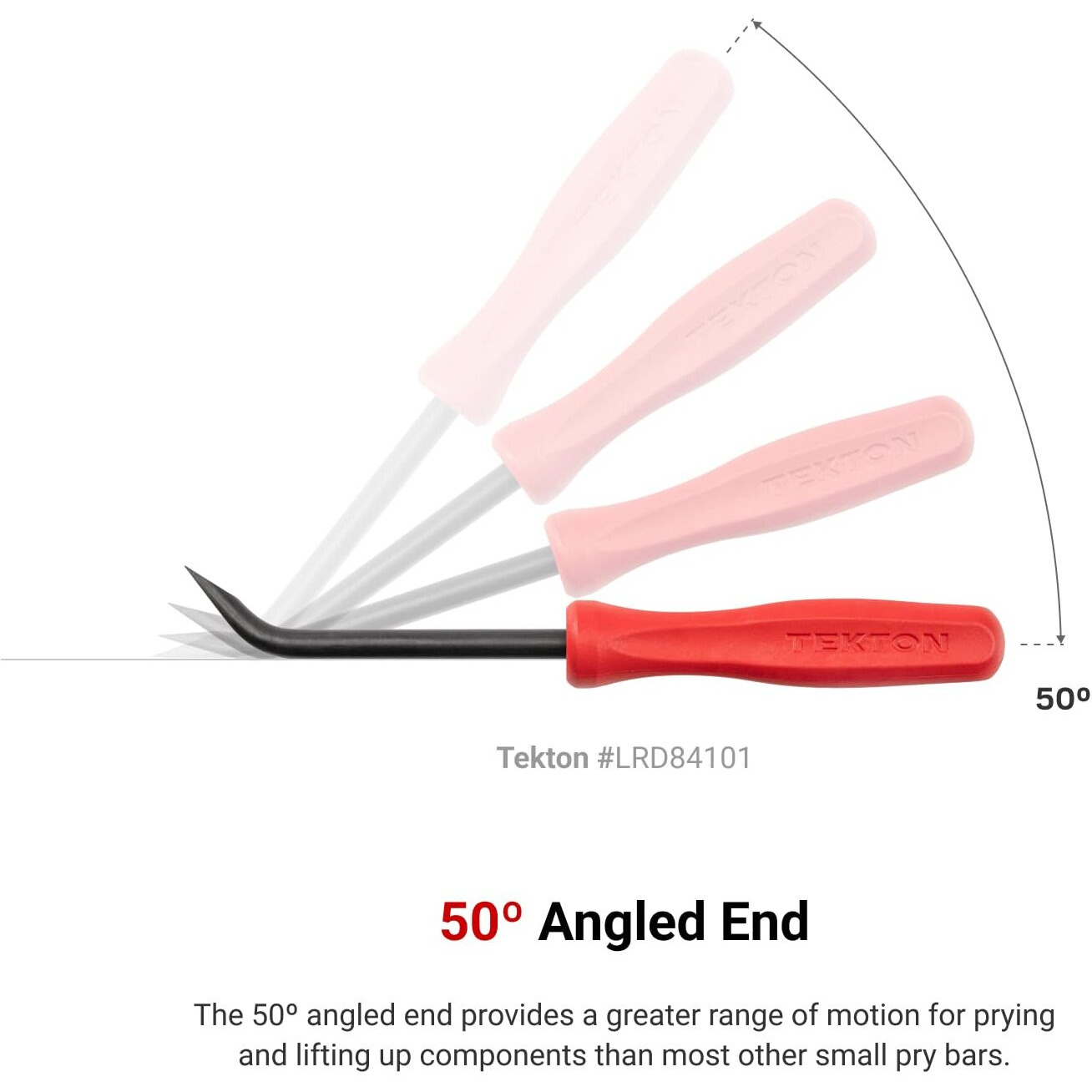 TEKTON
TEKTON
TEKTON
TEKTON

50º

Tekton #LRD84101

50º Angled End

The 50º angled end provides a greater range of motion for prying and lifting up components than most other small pry bars.